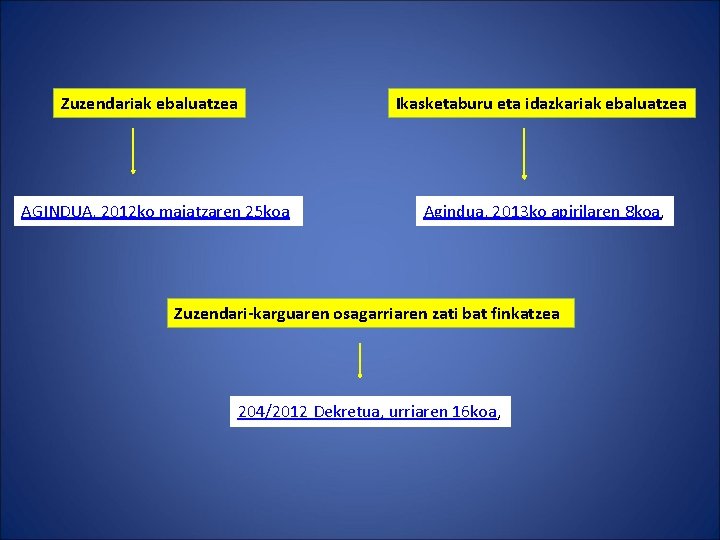 Zuzendariak ebaluatzea

AGINDUA, 2012ko maiatzaren 25koa

Ikasketaburu eta idazkariak ebaluatzea

Agindua, 2013ko apirilaren 8koa,

Zuzendari-karguaren osagarriaren zati bat finkatzea

204/2012 Dekretua, urriaren 16koa,